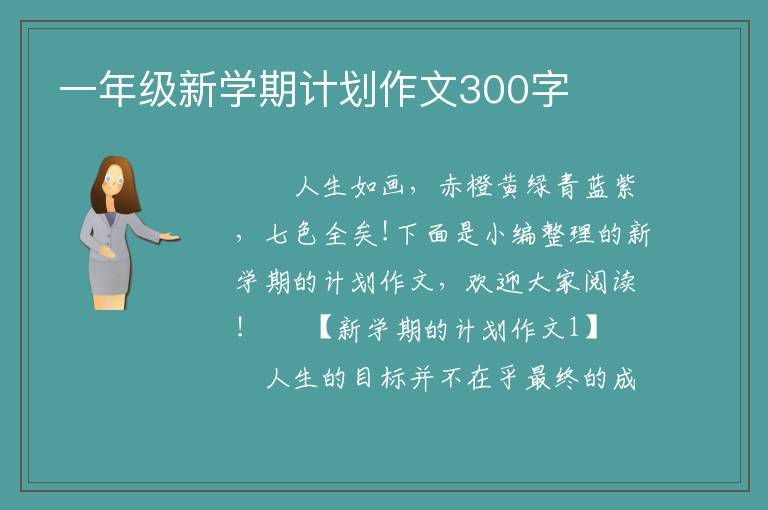 一年级新学期计划作文300字

人生如画，赤橙黄绿青蓝紫，七色全矣!下面是小编整理的新学期的计划作文，欢迎大家阅读!　　【新学期的计划作文1】

人生的目标并不在乎最终的成